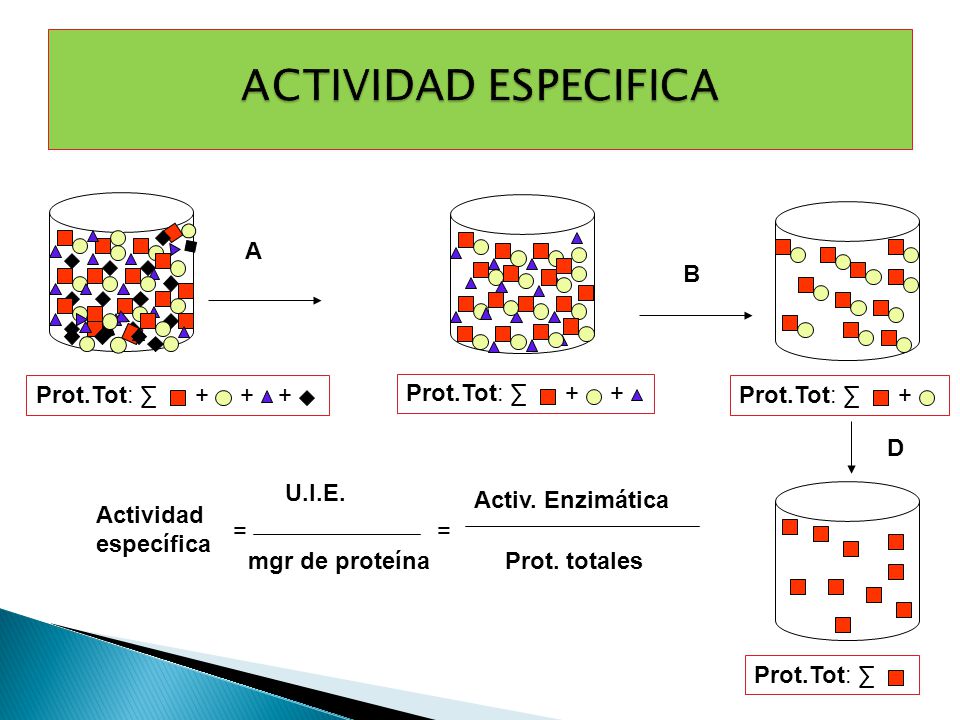 ACTIVIDAD ESPECIFICA

A

B

Prot.Tot: ∑ + + +

Prot.Tot: ∑ + +

Prot.Tot: ∑ +

D

Actividad específica $= \frac{\text{U.I.E.}}{\text{mgr de proteína}} = \frac{\text{Activ. Enzimática}}{\text{Prot. totales}}$

Prot.Tot: ∑